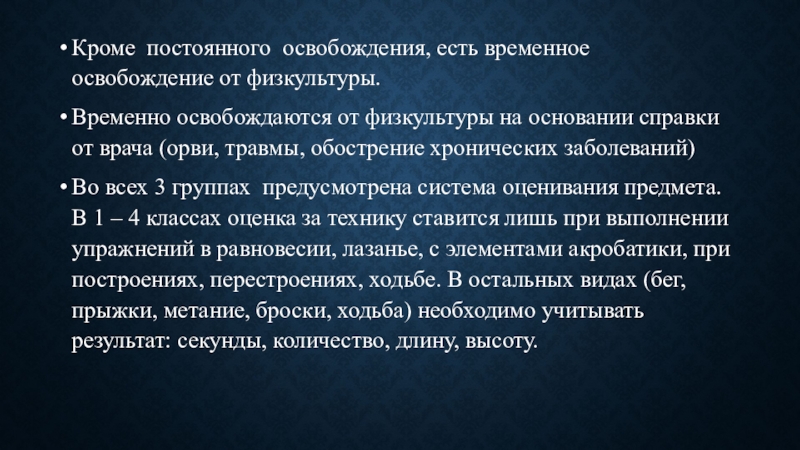 • Кроме постоянного освобождения, есть временное освобождение от физкультуры.

• Временно освобождаются от физкультуры на основании справки от врача (орви, травмы, обострение хронических заболеваний)

• Во всех 3 группах предусмотрена система оценивания предмета. В 1 – 4 классах оценка за технику ставится лишь при выполнении упражнений в равновесии, лазанье, с элементами акробатики, при построениях, перестроениях, ходьбе. В остальных видах (бег, прыжки, метание, броски, ходьба) необходимо учитывать результат: секунды, количество, длину, высоту.